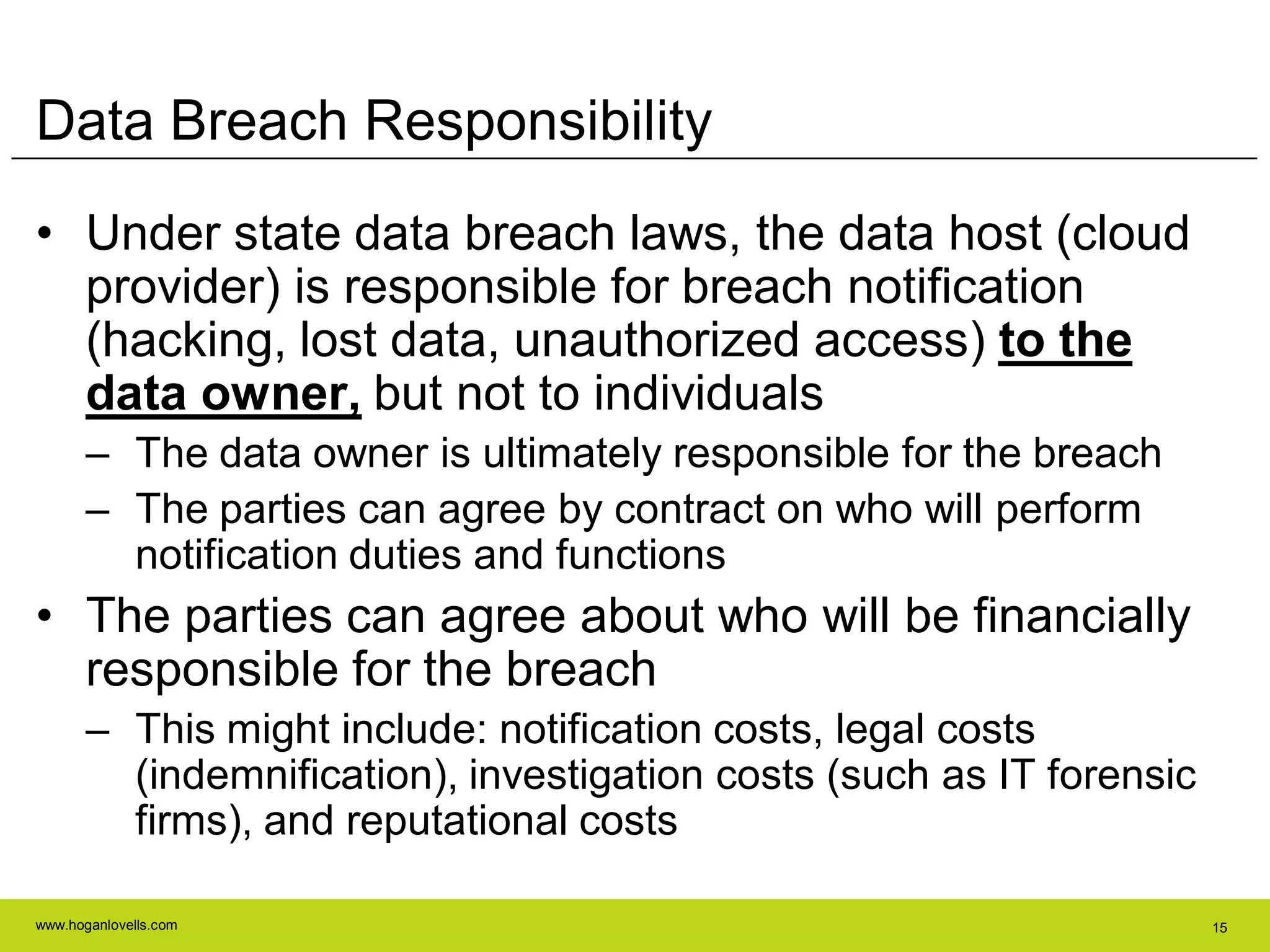 Data Breach Responsibility

• Under state data breach laws, the data host (cloud provider) is responsible for breach notification (hacking, lost data, unauthorized access) to the data owner, but not to individuals

– The data owner is ultimately responsible for the breach

– The parties can agree by contract on who will perform notification duties and functions

• The parties can agree about who will be financially responsible for the breach

– This might include: notification costs, legal costs (indemnification), investigation costs (such as IT forensic firms), and reputational costs

www.hoganlovells.com

15